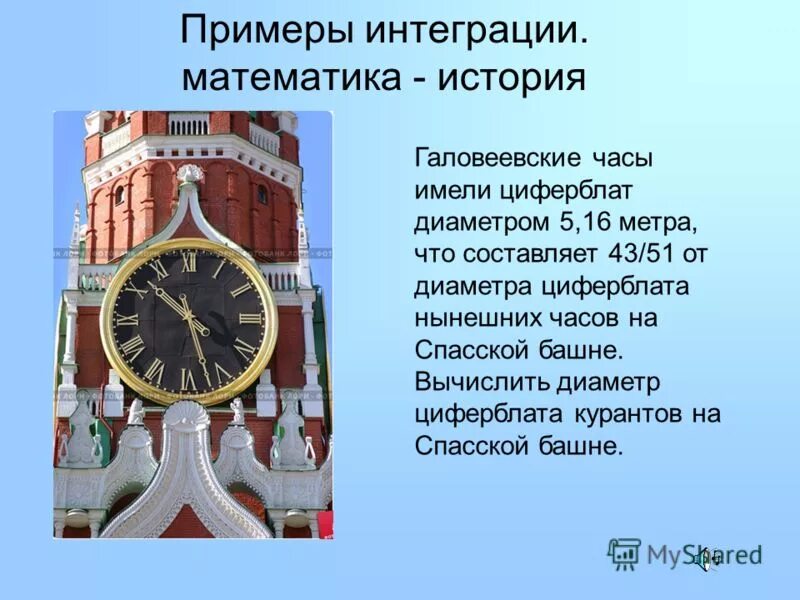 Примеры интеграции. математика - история

Галовеевские часы имели циферблат диаметром 5,16 метра, что составляет 43/51 от диаметра циферблата нынешних часов на Спасской башне. Вычислить диаметр циферблата курантов на Спасской башне.

MyShared